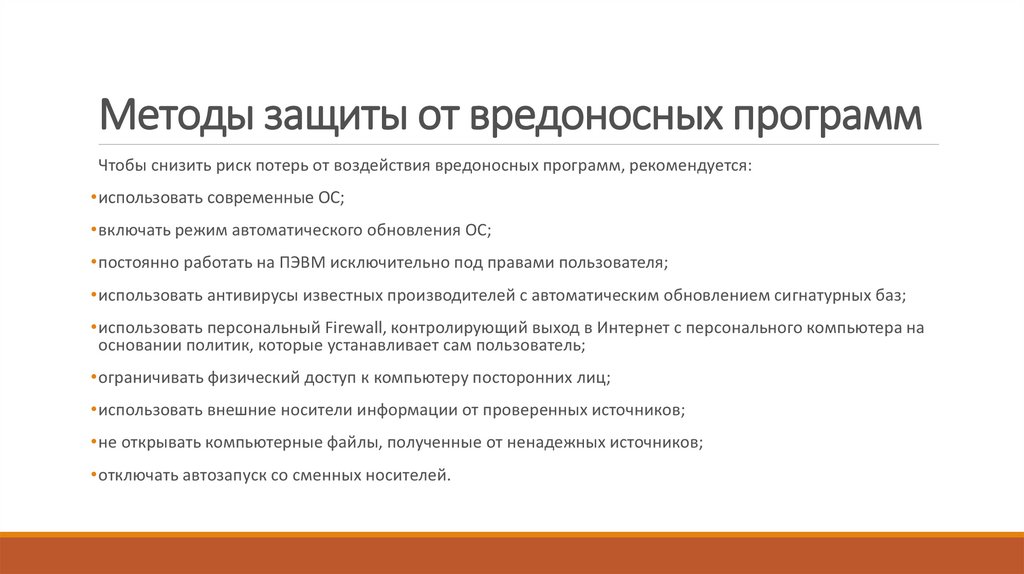 Методы защиты от вредоносных программ

Чтобы снизить риск потерь от воздействия вредоносных программ, рекомендуется:

•использовать современные ОС;

•включать режим автоматического обновления ОС;

•постоянно работать на ПЭВМ исключительно под правами пользователя;

•использовать антивирусы известных производителей с автоматическим обновлением сигнатурных баз;

•использовать персональный Firewall, контролирующий выход в Интернет с персонального компьютера на основании политик, которые устанавливает сам пользователь;

•ограничивать физический доступ к компьютеру посторонних лиц;

•использовать внешние носители информации от проверенных источников;

•не открывать компьютерные файлы, полученные от ненадежных источников;

•отключать автозапуск со сменных носителей.